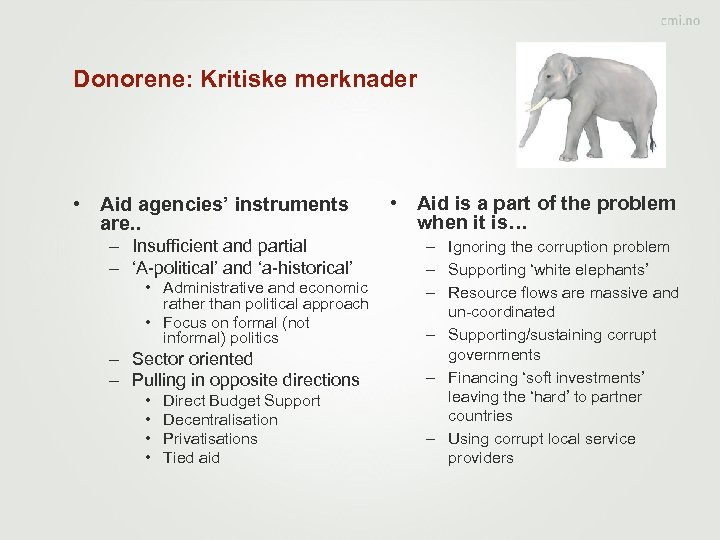 cmi.no

Donorene: Kritiske merknader

• Aid agencies' instruments are..
– Insufficient and partial
– 'A-political' and 'a-historical'
• Administrative and economic rather than political approach
• Focus on formal (not informal) politics
– Sector oriented
– Pulling in opposite directions
• Direct Budget Support
• Decentralisation
• Privatisations
• Tied aid

• Aid is a part of the problem when it is…
– Ignoring the corruption problem
– Supporting 'white elephants'
– Resource flows are massive and un-coordinated
– Supporting/sustaining corrupt governments
– Financing 'soft investments' leaving the 'hard' to partner countries
– Using corrupt local service providers